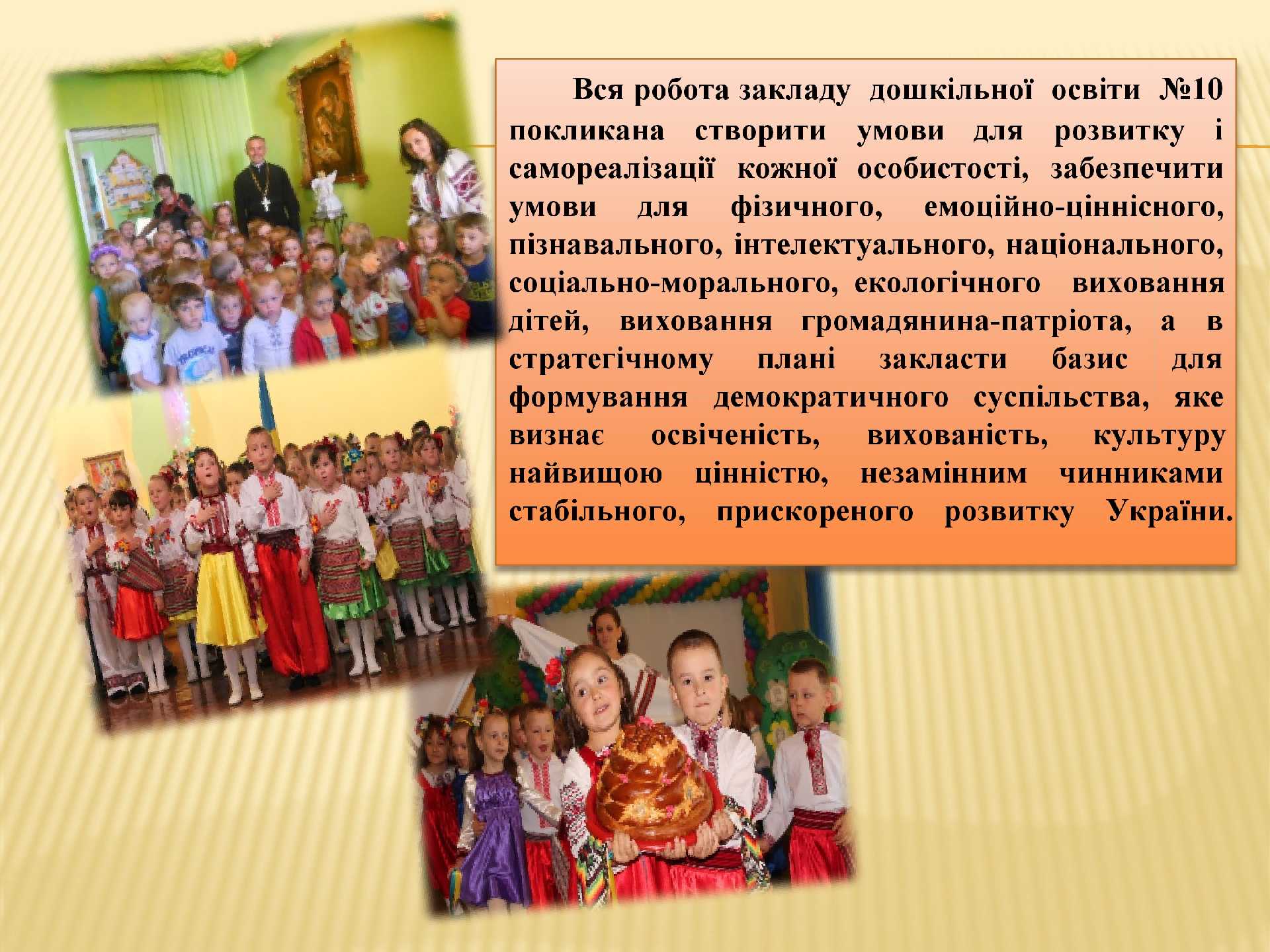 Вся робота закладу дошкільної освіти №10 покликана створити умови для розвитку і самореалізації кожної особистості, забезпечити умови для фізичного, емоційно-ціннісного, пізнавального, інтелектуального, національного, соціально-морального, екологічного виховання дітей, виховання громадянина-патріота, а в стратегічному плані закласти базис для формування демократичного суспільства, яке визнає освіченість, вихованість, культуру найвищою цінністю, незамінним чинниками стабільного, прискореного розвитку України.